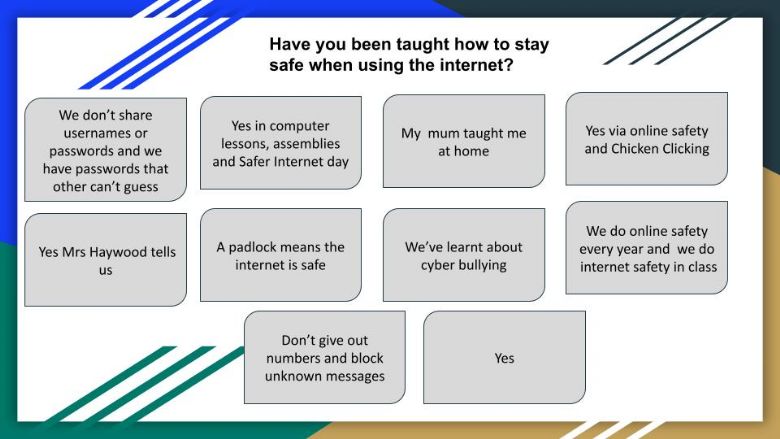 Have you been taught how to stay safe when using the internet?

We don't share usernames or passwords and we have passwords that other can't guess

Yes in computer lessons, assemblies and Safer Internet day

My mum taught me at home

Yes via online safety and Chicken Clicking

Yes Mrs Haywood tells us

A padlock means the internet is safe

We've learnt about cyber bullying

We do online safety every year and we do internet safety in class

Don't give out numbers and block unknown messages

Yes